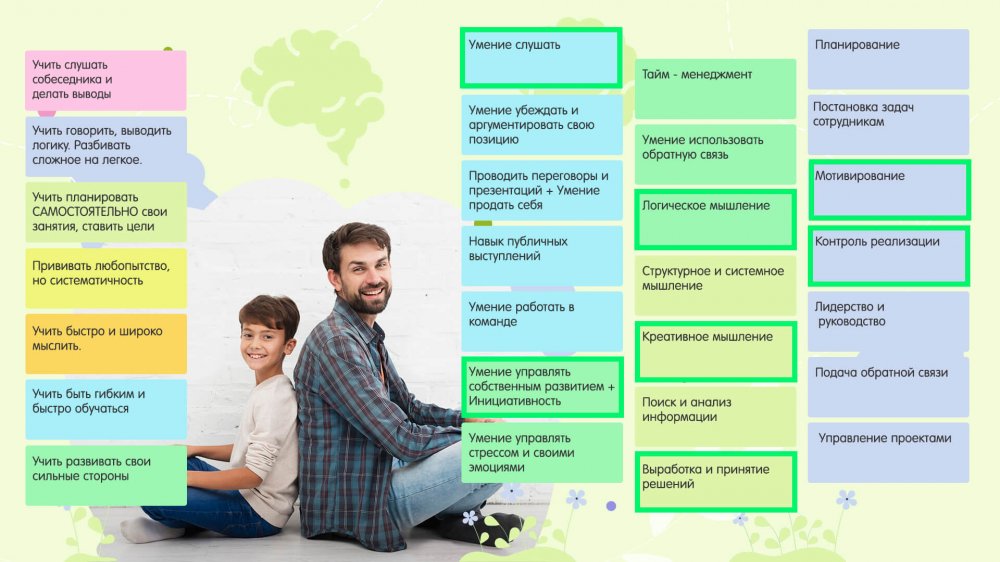 Учить слушать собеседника и делать выводы

Учить говорить, выводить логику. Разбивать сложное на легкое.

Учить планировать САМОСТОЯТЕЛЬНО свои занятия, ставить цели

Прививать любопытство, но систематичность

Учить быстро и широко мыслить.

Учить быть гибким и быстро обучаться

Учить развивать свои сильные стороны

Умение слушать

Умение убеждать и аргументировать свою позицию

Проводить переговоры и презентаций + Умение продать себя

Навык публичных выступлений

Умение работать в команде

Умение управлять собственным развитием + Инициативность

Умение управлять стрессом и своими эмоциями

Тайм - менеджмент

Умение использовать обратную связь

Логическое мышление

Структурное и системное мышление

Креативное мышление

Поиск и анализ информации

Выработка и принятие решений

Планирование

Постановка задач сотрудникам

Мотивирование

Контроль реализации

Лидерство и руководство

Подача обратной связи

Управление проектами